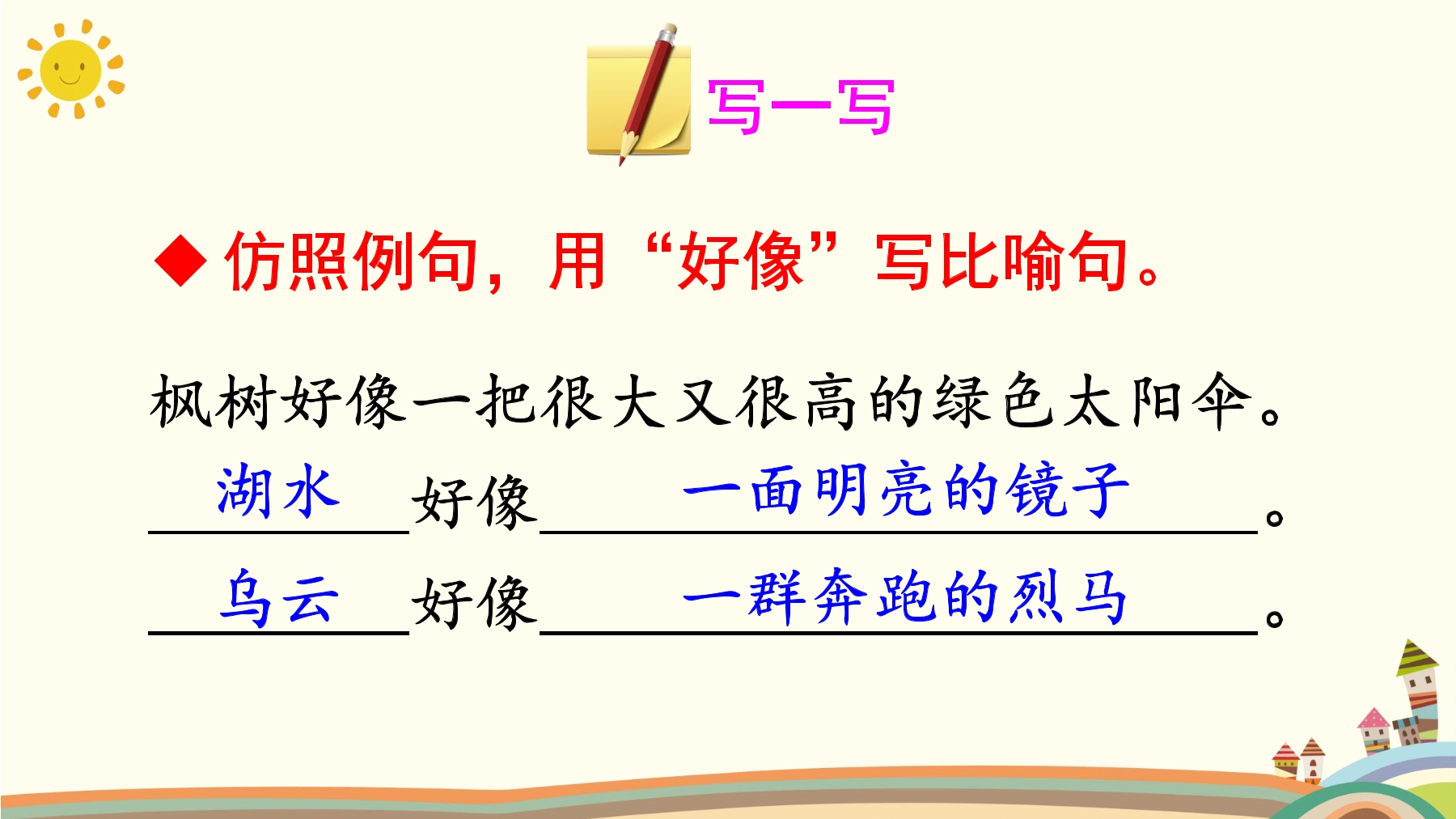 写一写

◆仿照例句，用“好像”写比喻句。

枫树好像一把很大又很高的绿色太阳伞。

湖水好像一面明亮的镜子。

乌云好像一群奔跑的烈马。